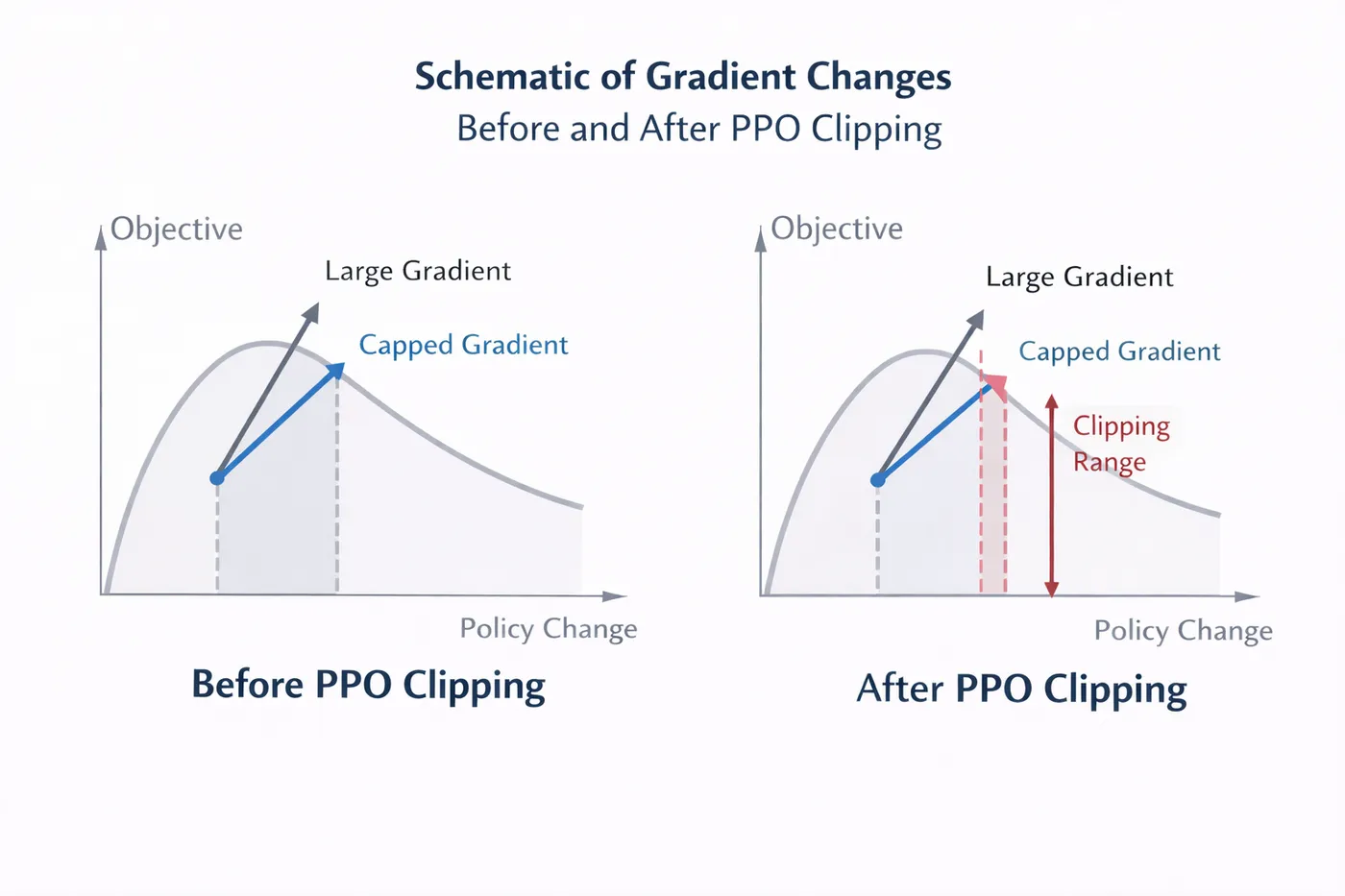 Schematic of Gradient Changes
Before and After PPO Clipping

Objective

Large Gradient

Capped Gradient

Policy Change

Before PPO Clipping

Objective

Large Gradient

Capped Gradient

Clipping Range

Policy Change

After PPO Clipping